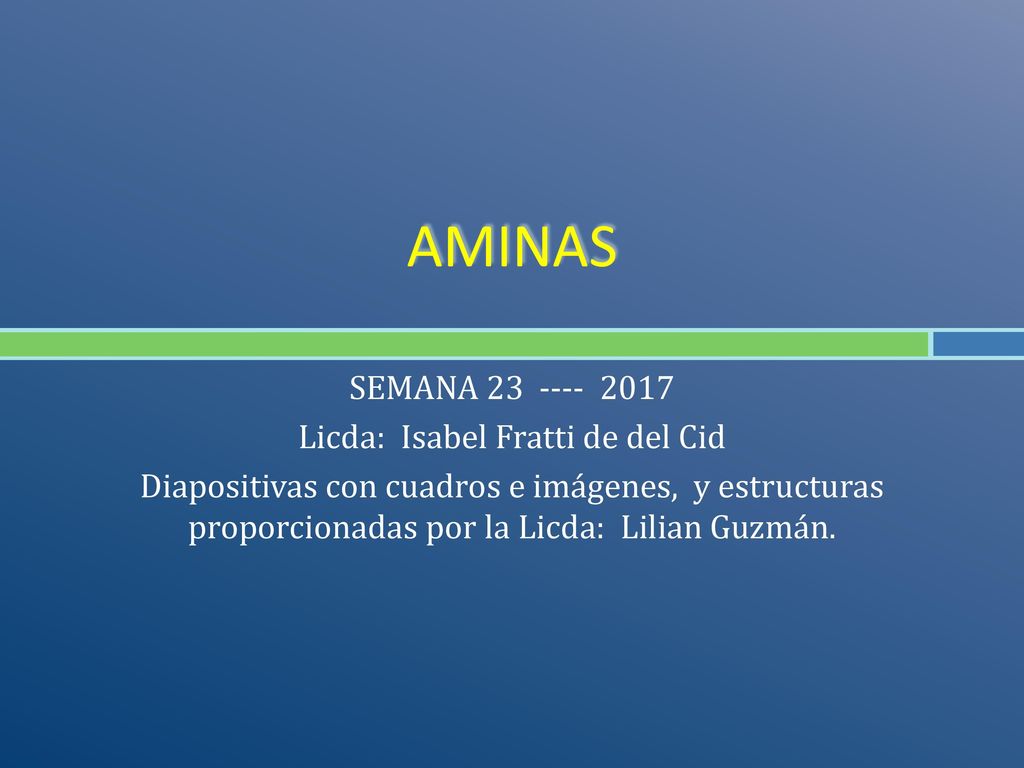 AMINAS

SEMANA 23 ---- 2017

Licda: Isabel Fratti de del Cid

Diapositivas con cuadros e imágenes, y estructuras proporcionadas por la Licda: Lilian Guzmán.